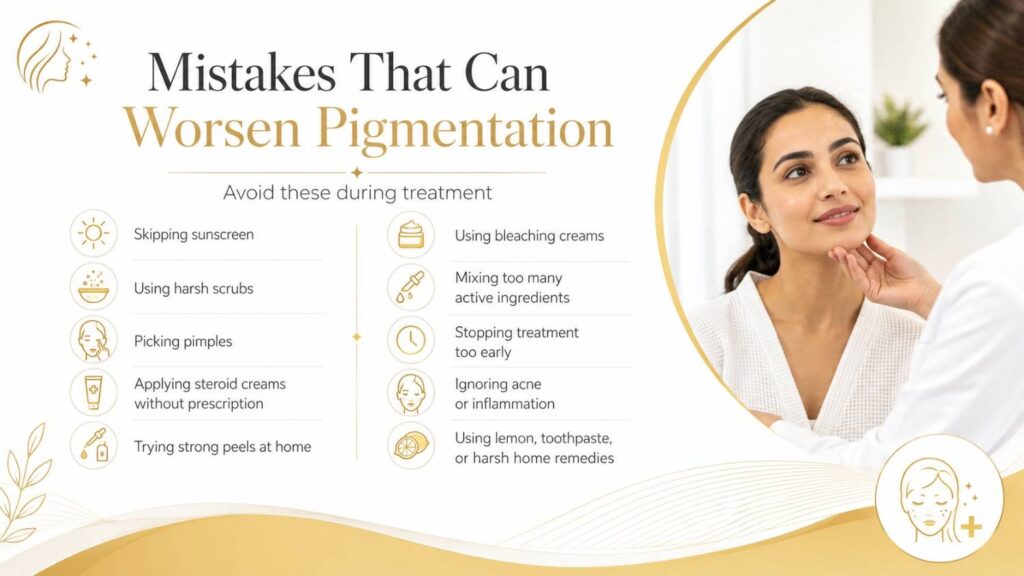 Mistakes That Can Worsen Pigmentation

Avoid these during treatment

Skipping sunscreen

Using harsh scrubs

Picking pimples

Applying steroid creams without prescription

Trying strong peels at home

Using bleaching creams

Mixing too many active ingredients

Stopping treatment too early

Ignoring acne or inflammation

Using lemon, toothpaste, or harsh home remedies